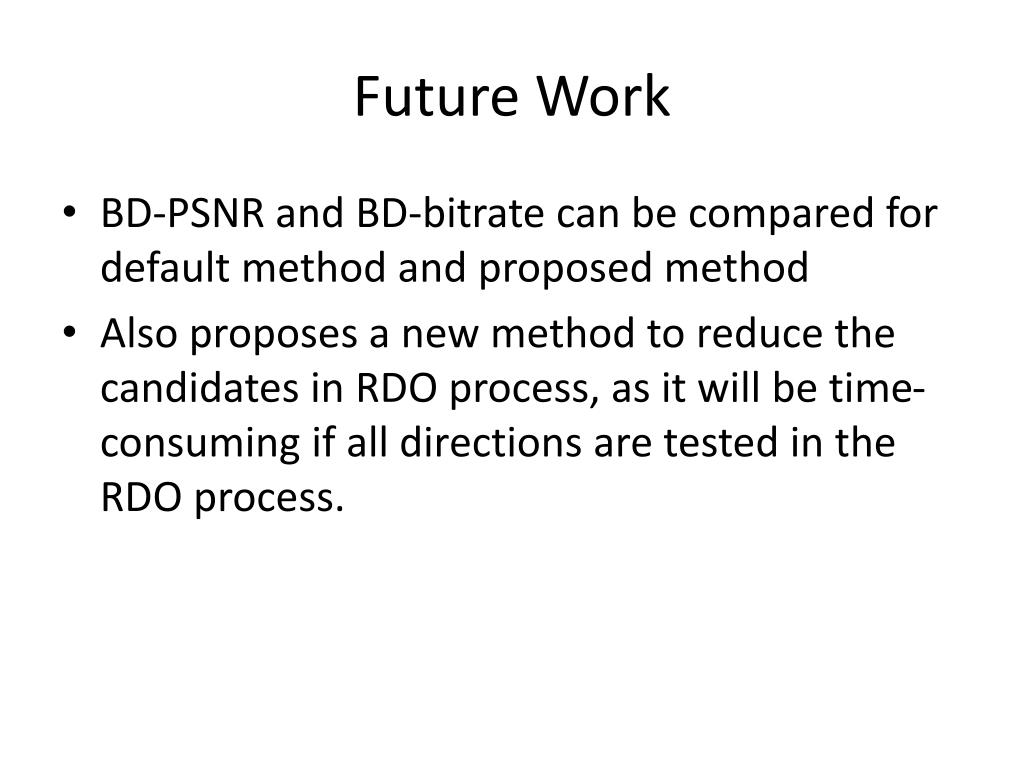 Future Work

• BD-PSNR and BD-bitrate can be compared for default method and proposed method
• Also proposes a new method to reduce the candidates in RDO process, as it will be time-consuming if all directions are tested in the RDO process.